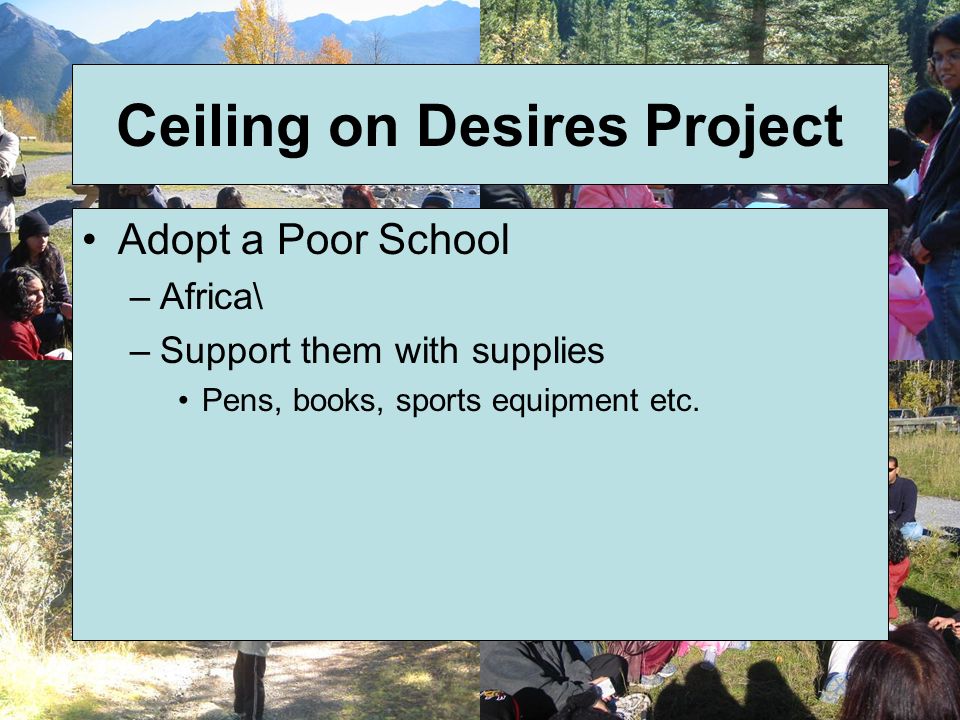 Ceiling on Desires Project

• Adopt a Poor School
– Africa\
– Support them with supplies
• Pens, books, sports equipment etc.